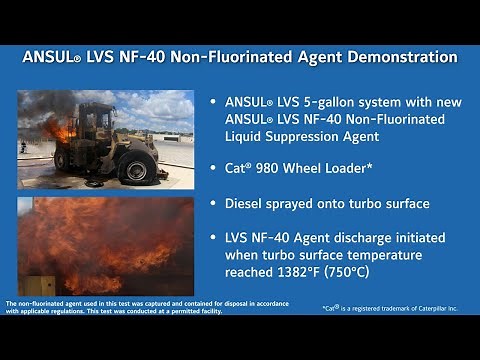 ANSUL® LVS NF-40 Non-Fluorinated Agent Demonstration

• ANSUL® LVS 5-gallon system with new ANSUL® LVS NF-40 Non-Fluorinated Liquid Suppression Agent

• Cat® 980 Wheel Loader*

• Diesel sprayed onto turbo surface

• LVS NF-40 Agent discharge initiated when turbo surface temperature reached 1382°F (750°C)

The non-fluorinated agent used in this test was captured and contained for disposal in accordance with applicable regulations. This test was conducted at a permitted facility.

*Cat® is a registered trademark of Caterpillar Inc.